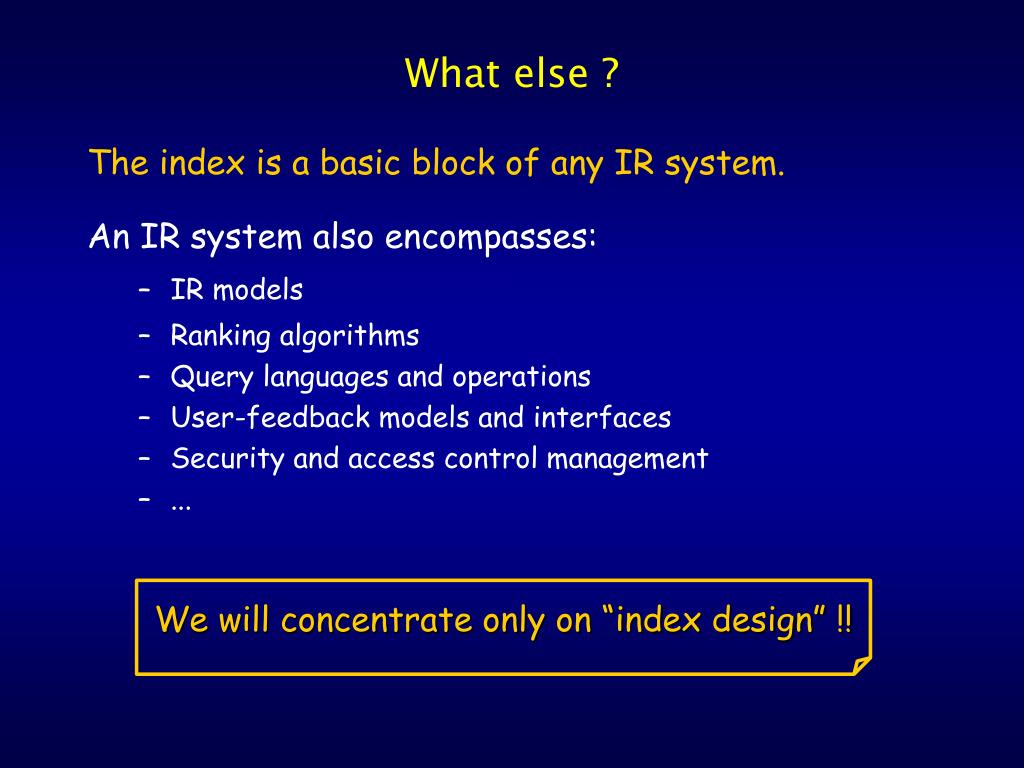 What else ?

The index is a basic block of any IR system.

An IR system also encompasses:

– IR models
– Ranking algorithms
– Query languages and operations
– User-feedback models and interfaces
– Security and access control management
– ...

We will concentrate only on “index design” !!